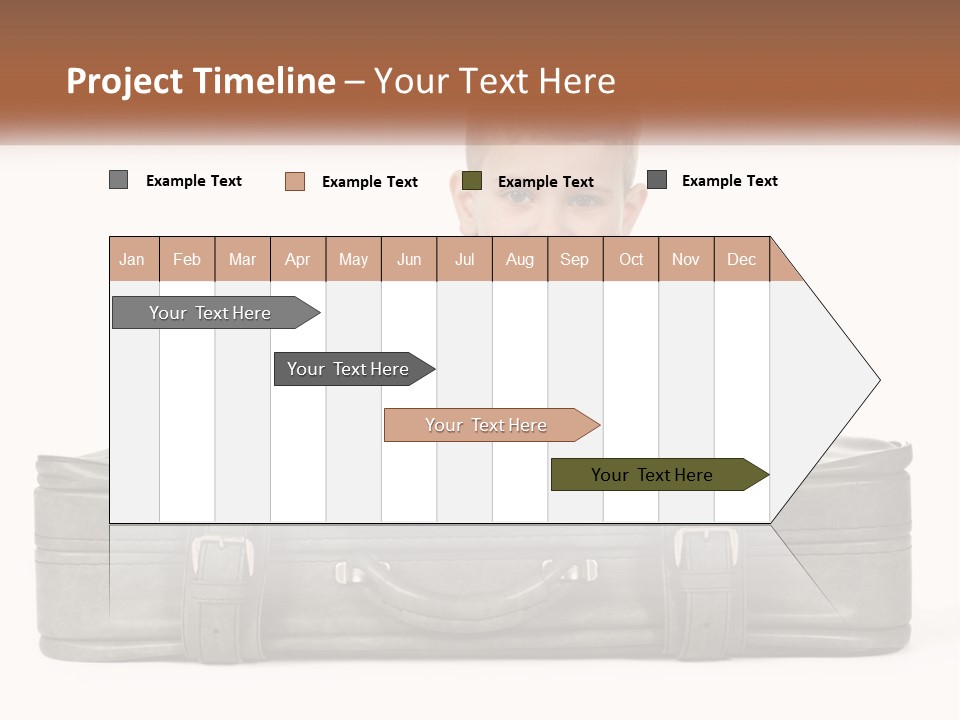 Project Timeline – Your Text Here

Example Text
Example Text
Example Text
Example Text

| Jan | Feb | Mar | Apr | May | Jun | Jul | Aug | Sep | Oct | Nov | Dec |
|---|---|---|---|---|---|---|---|---|---|---|---|

Your Text Here
Your Text Here
Your Text Here
Your Text Here